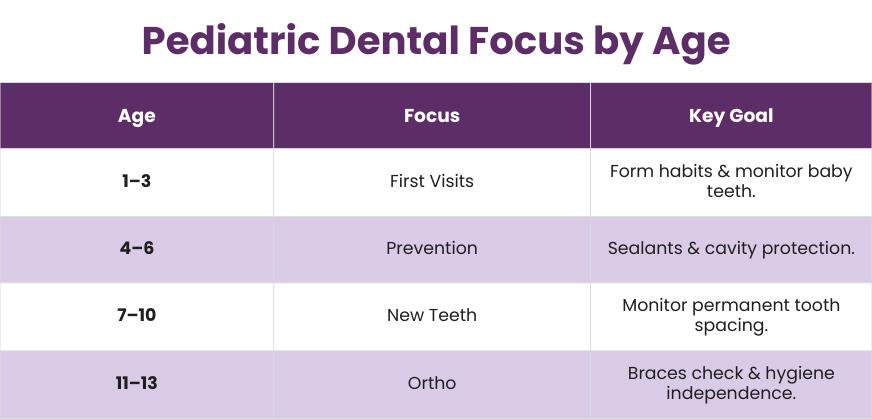 Pediatric Dental Focus by Age

| Age | Focus | Key Goal |
|---|---|---|
| 1–3 | First Visits | Form habits & monitor baby teeth. |
| 4–6 | Prevention | Sealants & cavity protection. |
| 7–10 | New Teeth | Monitor permanent tooth spacing. |
| 11–13 | Ortho | Braces check & hygiene independence. |